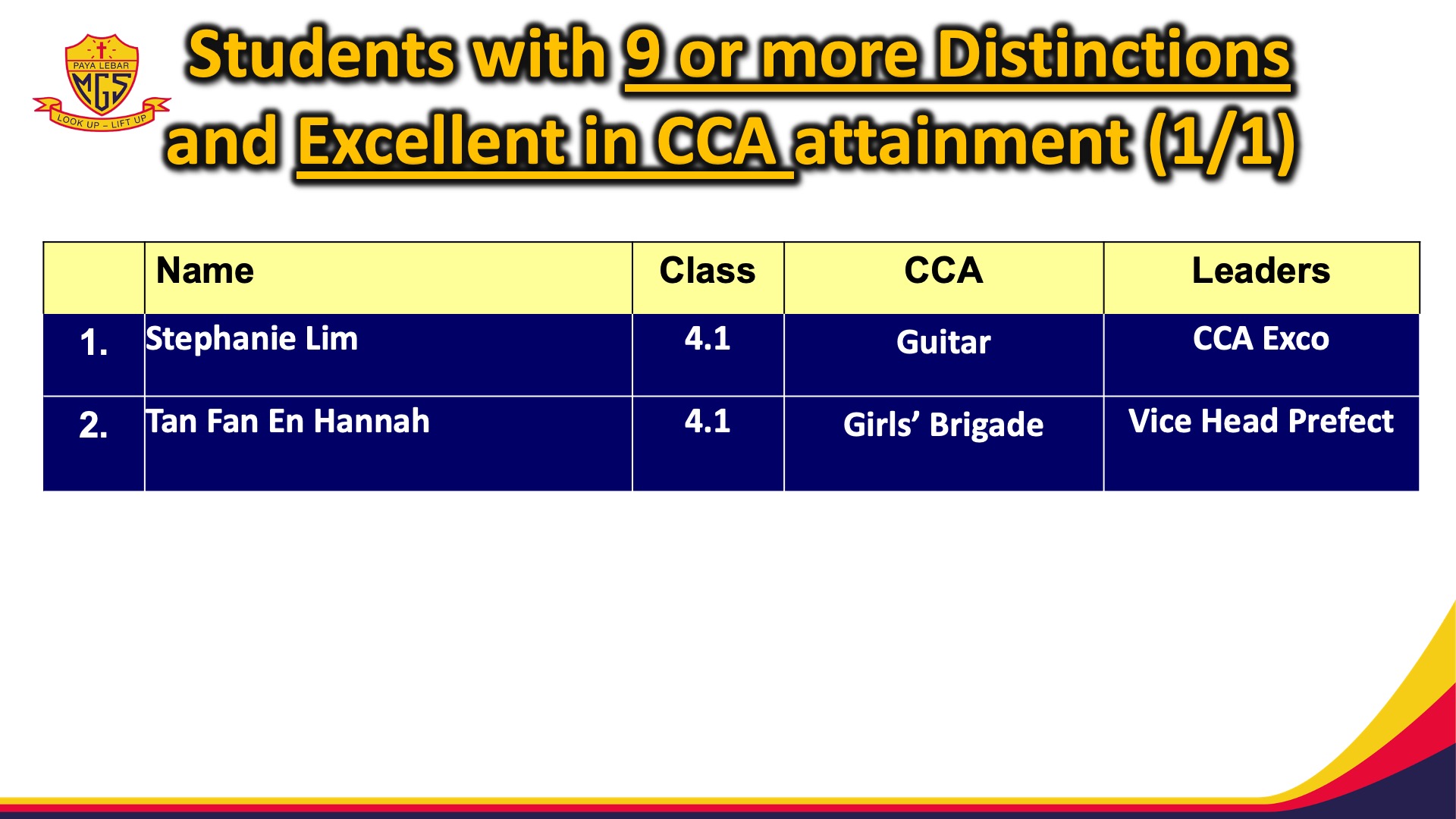 PAYA LEBAR
MGS
LOOK UP – LIFT UP

Students with 9 or more Distinctions and Excellent in CCA attainment (1/1)

| | Name | Class | CCA | Leaders |
|---|---|---|---|---|
| 1. | Stephanie Lim | 4.1 | Guitar | CCA Exco |
| 2. | Tan Fan En Hannah | 4.1 | Girls' Brigade | Vice Head Prefect |